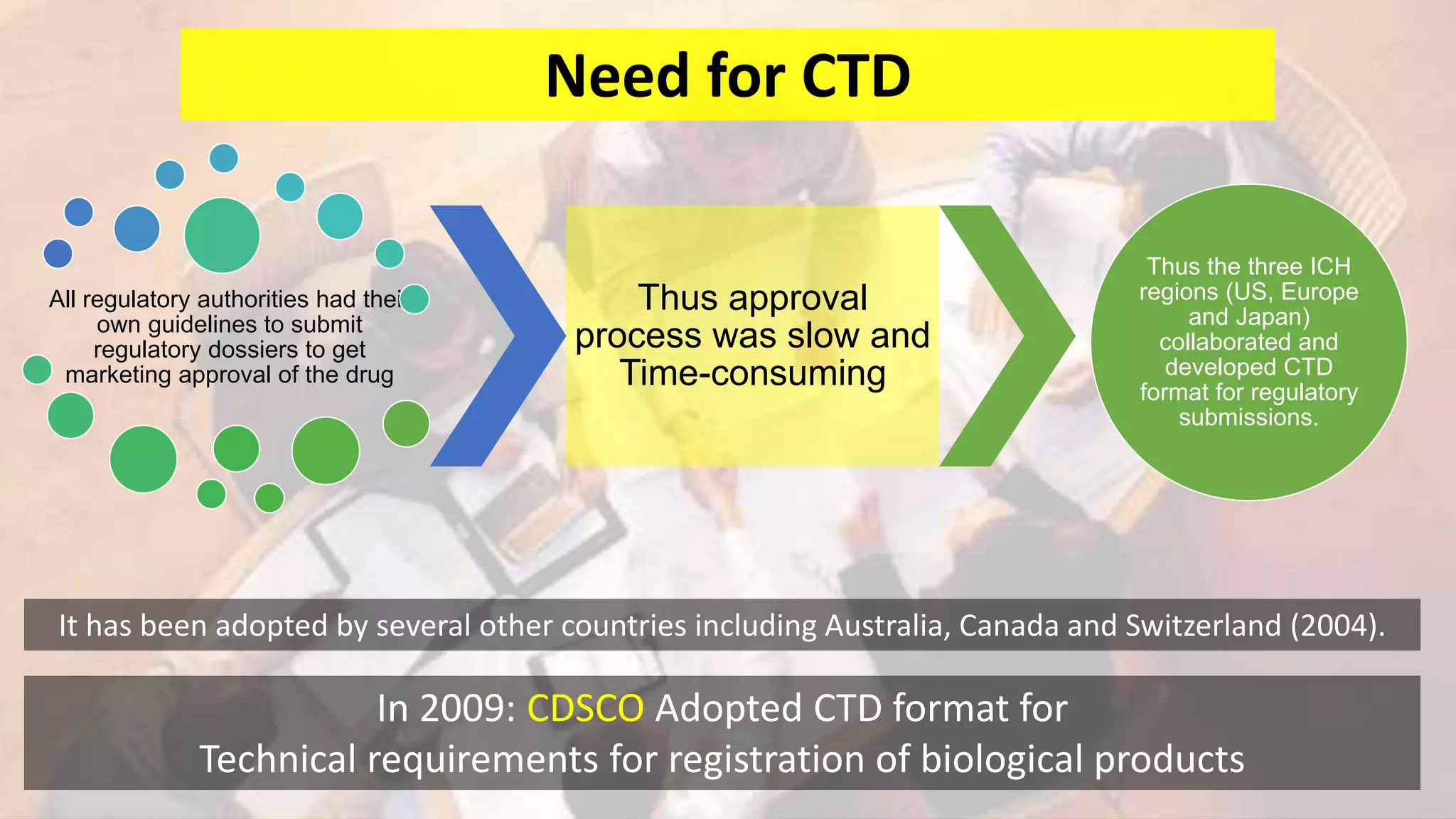 Need for CTD

All regulatory authorities had thei own guidelines to submit regulatory dossiers to get marketing approval of the drug

Thus approval process was slow and Time-consuming

Thus the three ICH regions (US, Europe and Japan) collaborated and developed CTD format for regulatory submissions.

It has been adopted by several other countries including Australia, Canada and Switzerland (2004).

In 2009: CDSCO Adopted CTD format for Technical requirements for registration of biological products